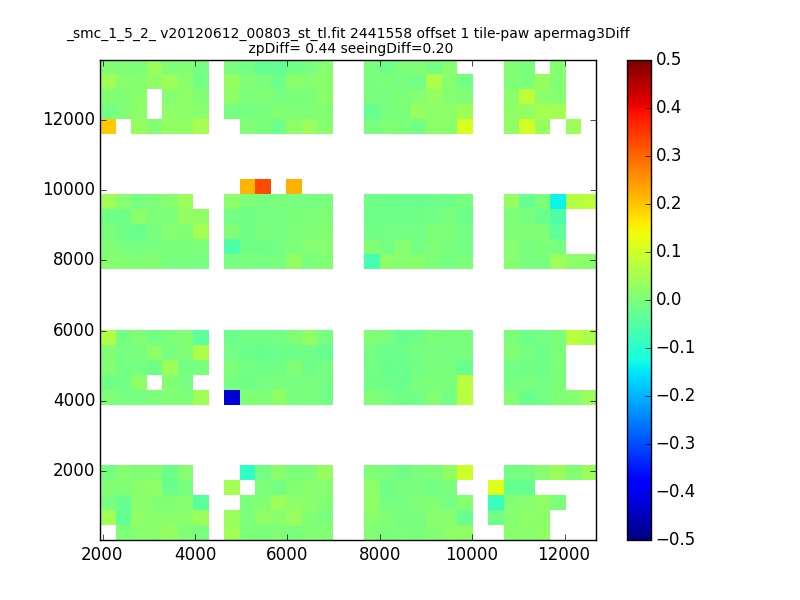 _smc_1_5_2_ v20120612_00803_st_tl.fit 2441558 offset 1 tile-paw apermag3Diff
zpDiff= 0.44 seeingDiff=0.20

12000
10000
8000
6000
4000
2000

2000 4000 6000 8000 10000 12000

0.5
0.4
0.3
0.2
0.1
0.0
−0.1
−0.2
−0.3
−0.4
−0.5